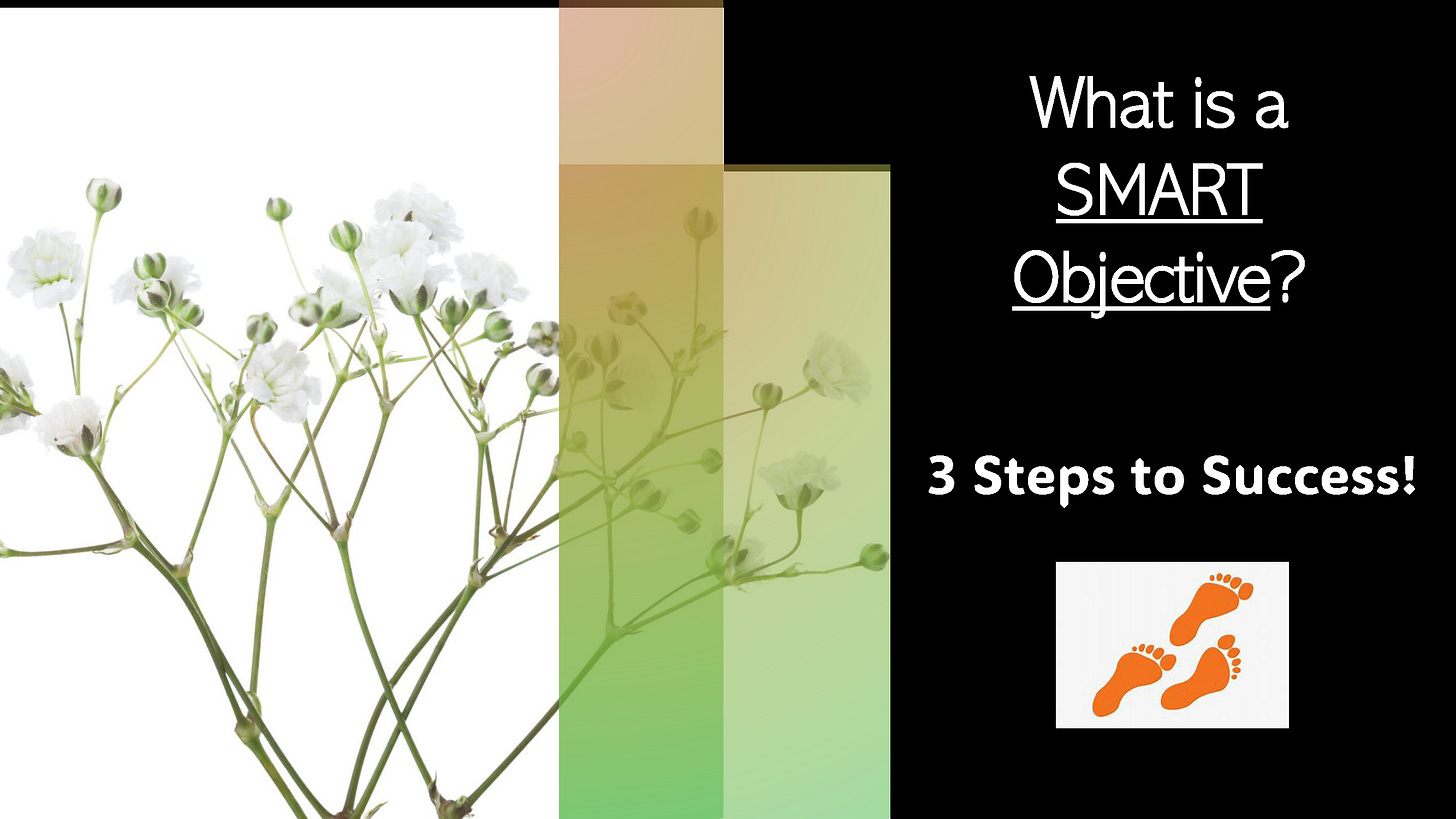 What is a SMART Objective?

3 Steps to Success!